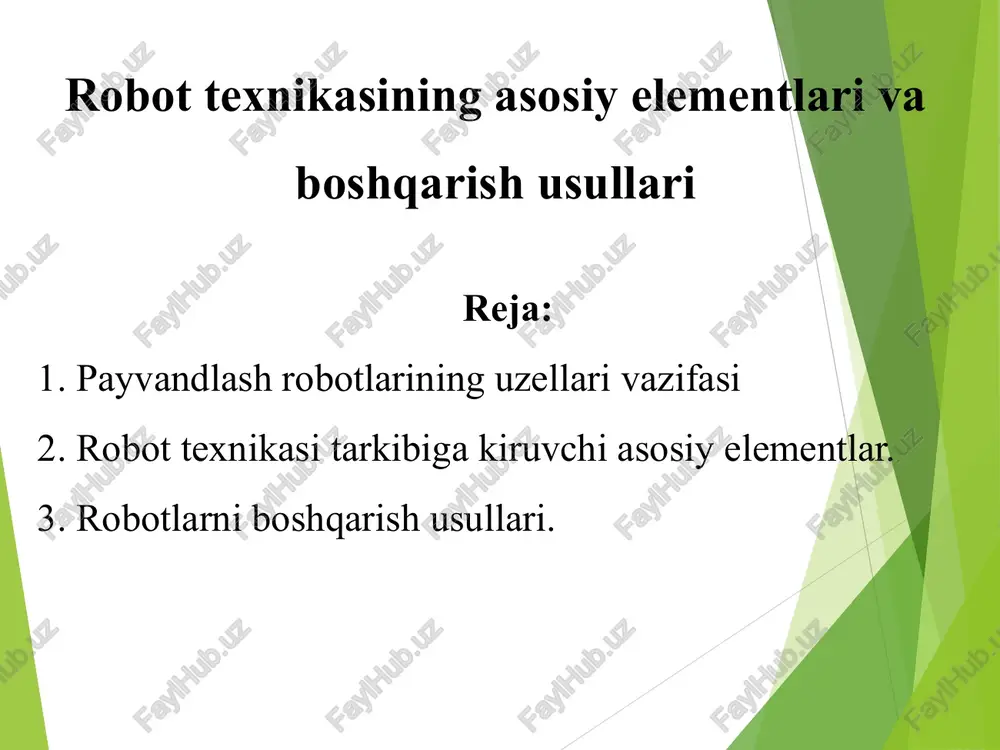 Robot texnikasining asosiy elementlari va boshqarish usullari

Reja:

1. Payvandlash robotlarining uzellari vazifasi

2. Robot texnikasi tarkibiga kiruvchi asosiy elementlar.

3. Robotlarni boshqarish usullari.

FaylHub.uz